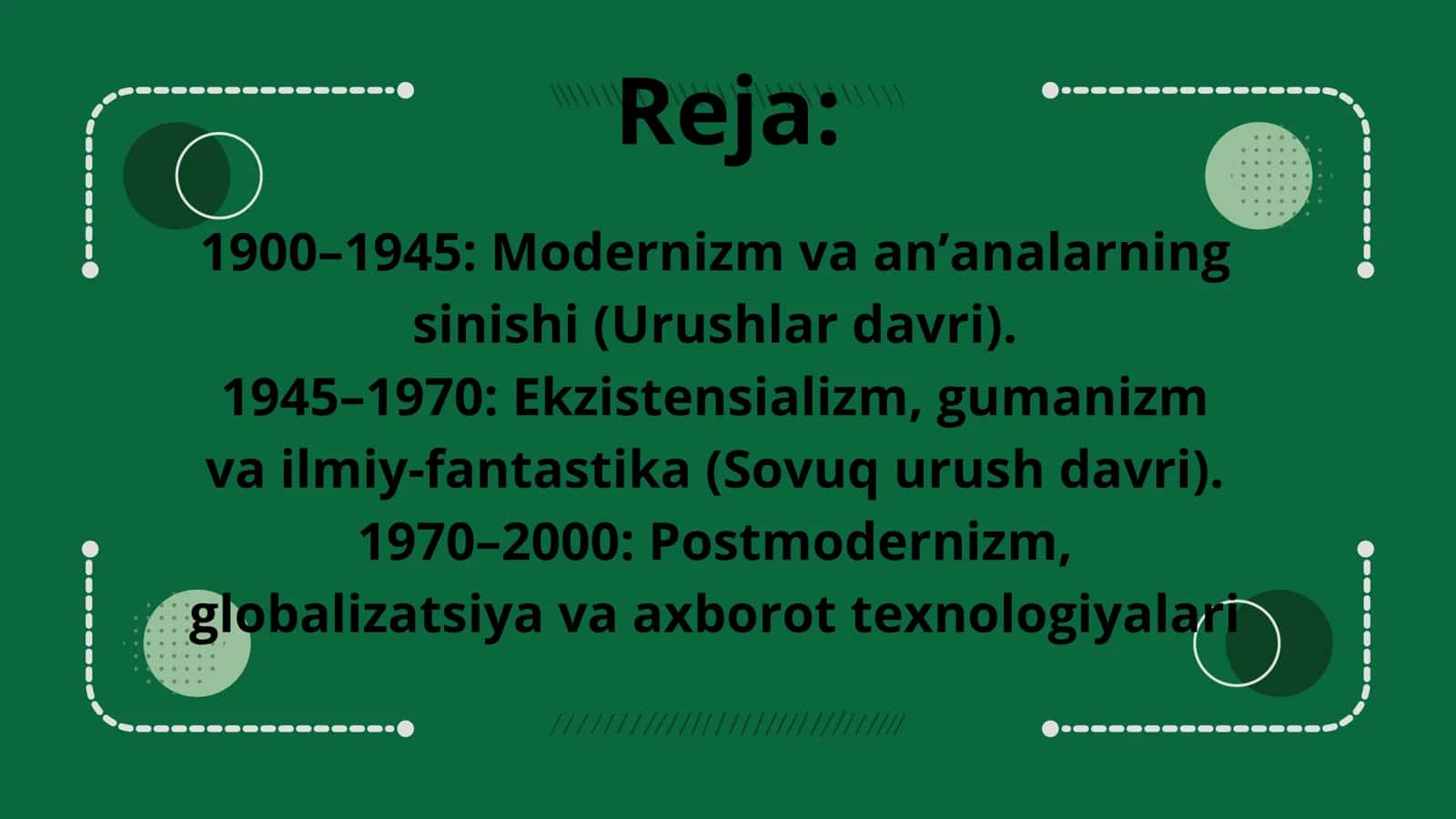 Reja:

1900–1945: Modernizm va an’analarning sinishi (Urushlar davri).
1945–1970: Ekzistensializm, gumanizm va ilmiy-fantastika (Sovuq urush davri).
1970–2000: Postmodernizm, globalizatsiya va axborot texnologiyalari